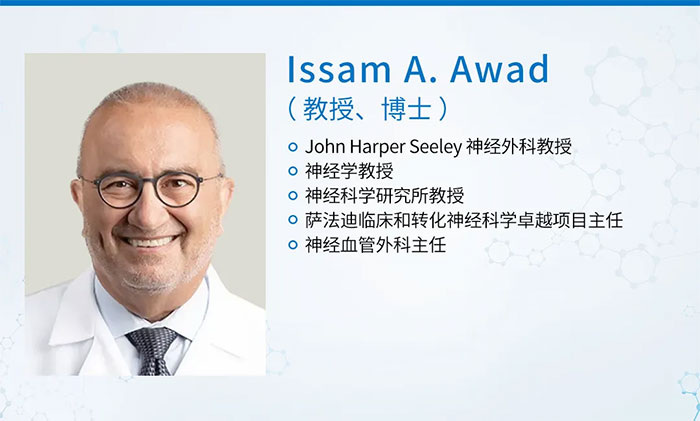 Issam A. Awad
（教授、博士）

John Harper Seeley 神经外科教授
神经学教授
神经科学研究所教授
萨法迪临床和转化神经科学卓越项目主任
神经血管外科主任